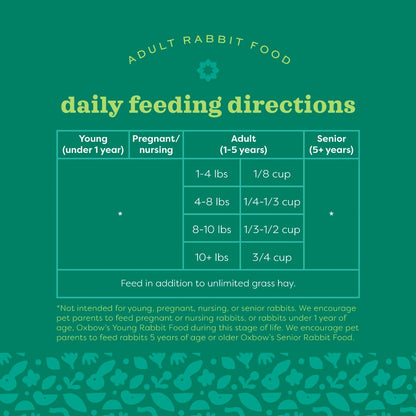 ADULT RABBIT FOOD

daily feeding directions

| Young (under 1 year) | Pregnant/ nursing | Adult (1-5 years) | | Senior (5+ years) |
|---|---|---|---|---|
| * | | 1-4 lbs | 1/8 cup | * |
| | | 4-8 lbs | 1/4-1/3 cup | |
| | | 8-10 lbs | 1/3-1/2 cup | |
| | | 10+ lbs | 3/4 cup | |
| Feed in addition to unlimited grass hay. | | | | |

*Not intended for young, pregnant, nursing, or senior rabbits. We encourage pet parents to feed pregnant or nursing rabbits, or rabbits under 1 year of age, Oxbow's Young Rabbit Food during this stage of life. We encourage pet parents to feed rabbits 5 years of age or older Oxbow's Senior Rabbit Food.